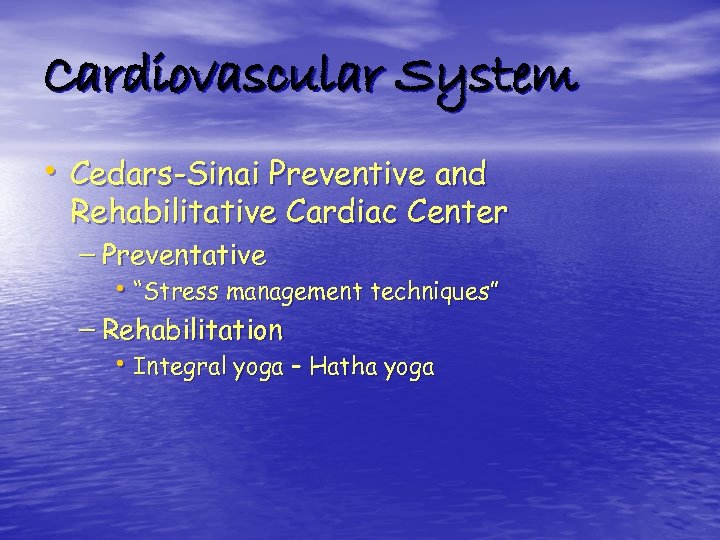 Cardiovascular System

• Cedars-Sinai Preventive and Rehabilitative Cardiac Center
– Preventative
• "Stress management techniques"
– Rehabilitation
• Integral yoga – Hatha yoga